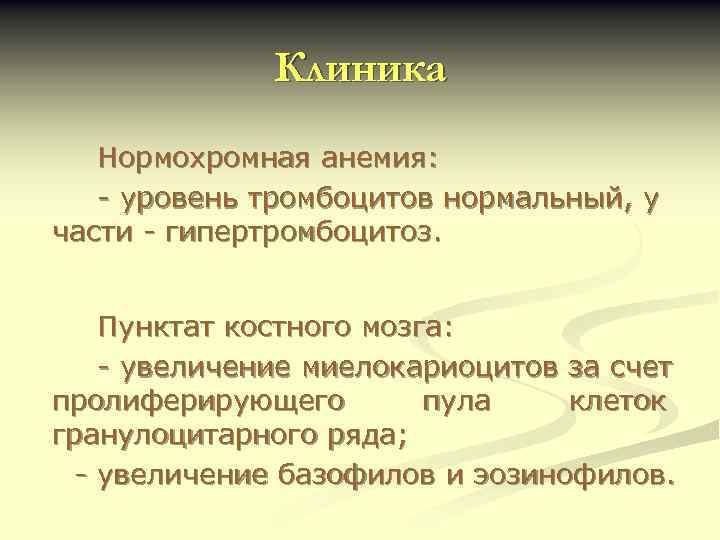 Клиника

Нормохромная анемия:

- уровень тромбоцитов нормальный, у части - гипертромбоцитоз.

Пунктат костного мозга:

- увеличение миелокариоцитов за счет пролиферирующего пула клеток гранулоцитарного ряда;

- увеличение базофилов и эозинофилов.